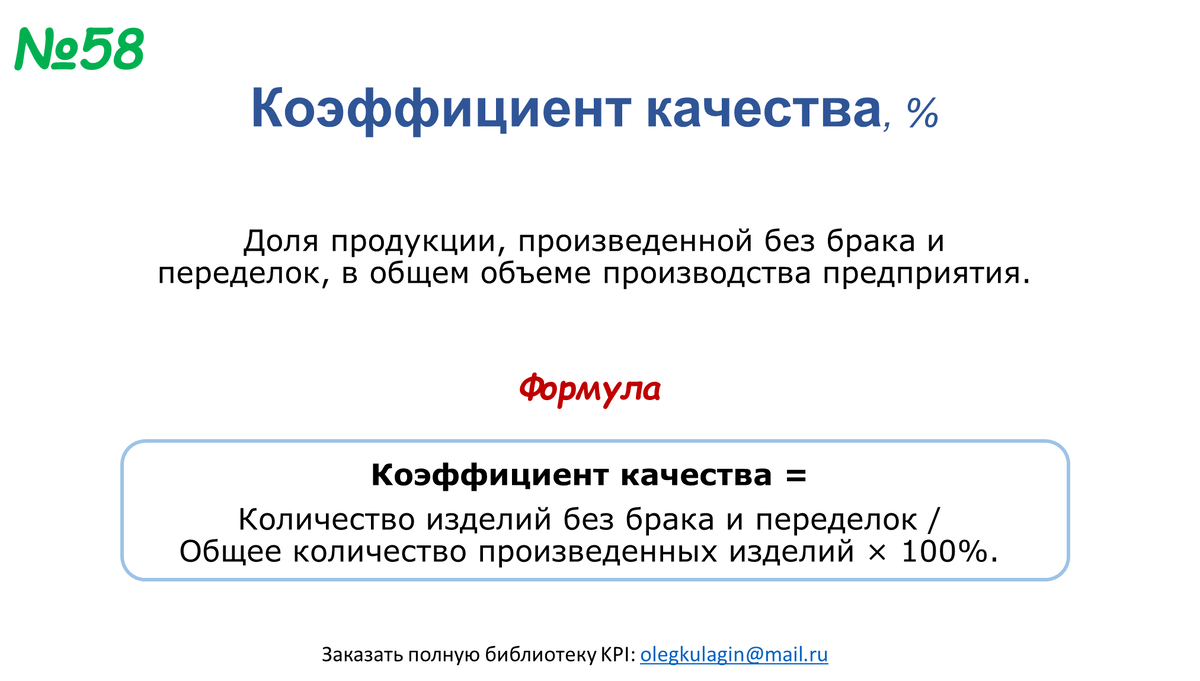 №58

Коэффициент качества, %

Доля продукции, произведенной без брака и переделок, в общем объеме производства предприятия.

Формула

Коэффициент качества =

Количество изделий без брака и переделок / Общее количество произведенных изделий × 100%.

Заказать полную библиотеку KPI: olegkulagin@mail.ru